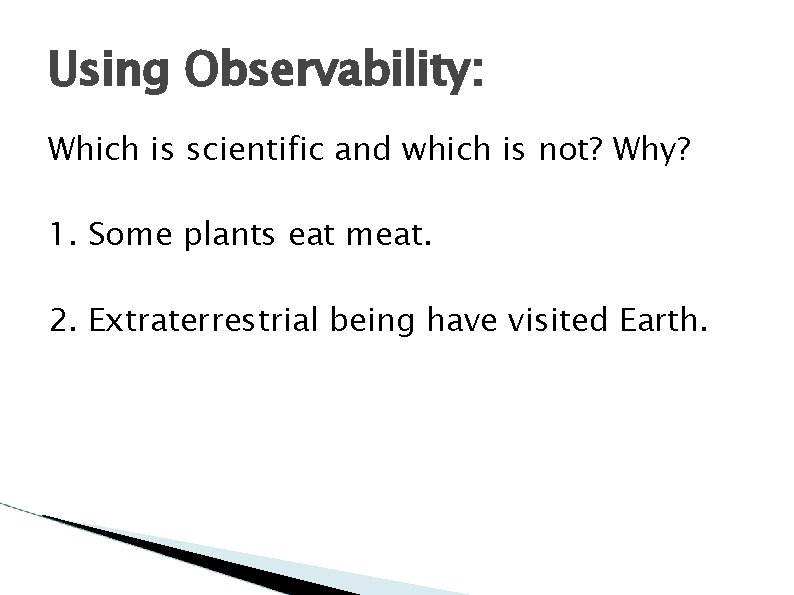 Using Observability:

Which is scientific and which is not? Why?

1. Some plants eat meat.

2. Extraterrestrial being have visited Earth.